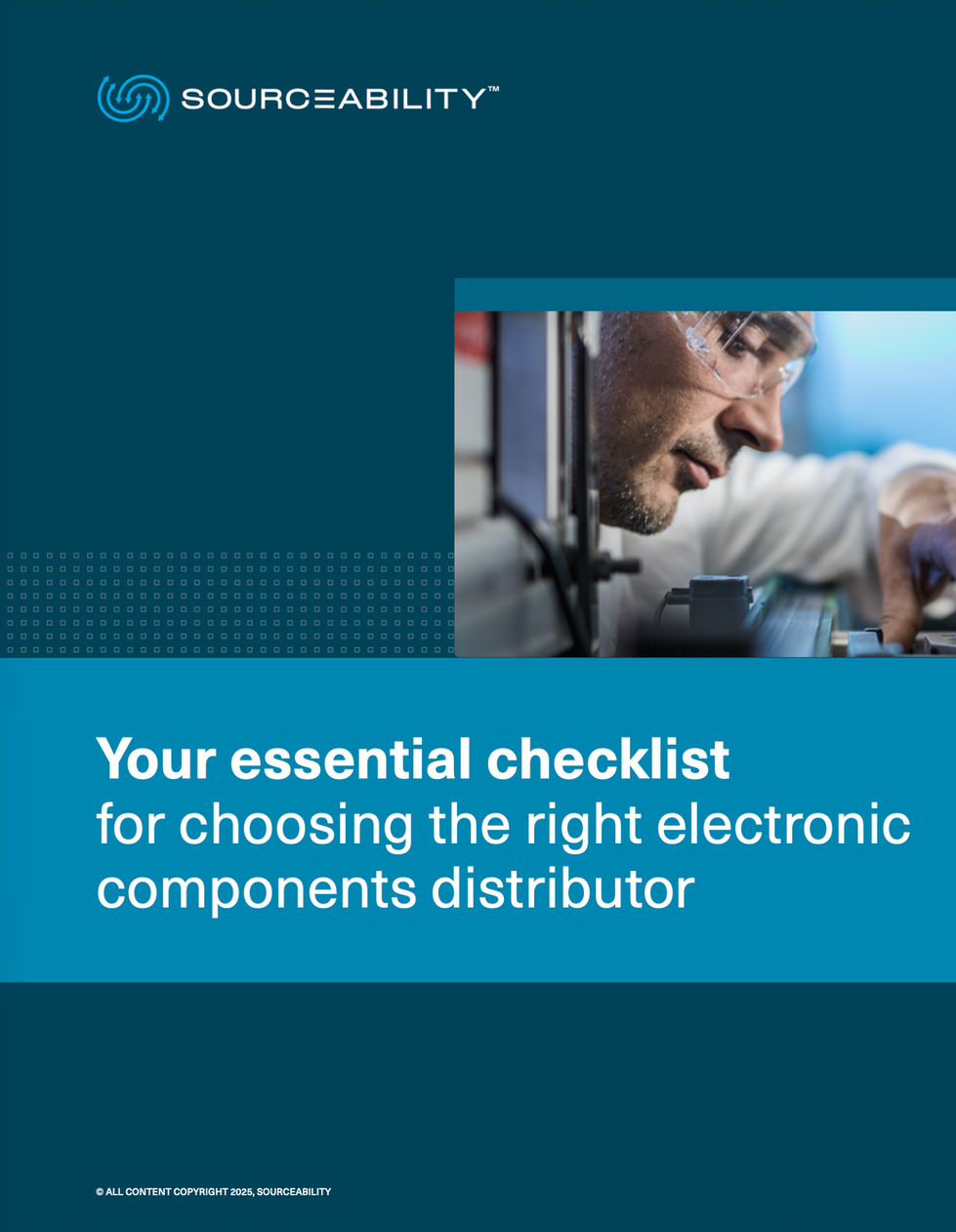 SOURCEABILITY™

Your essential checklist for choosing the right electronic components distributor

© ALL CONTENT COPYRIGHT 2025, SOURCEABILITY